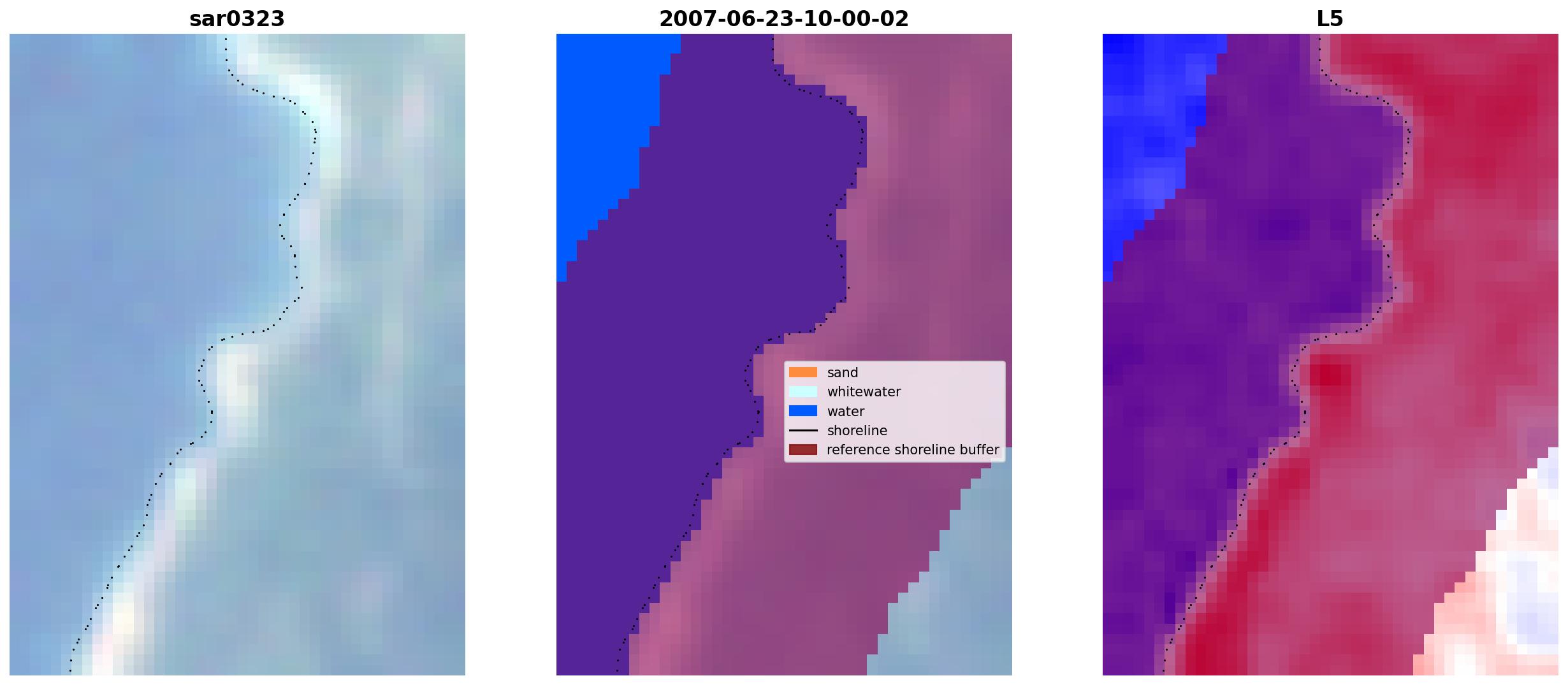 sar0323

2007-06-23-10-00-02

sand
whitewater
water
shoreline
reference shoreline buffer

L5